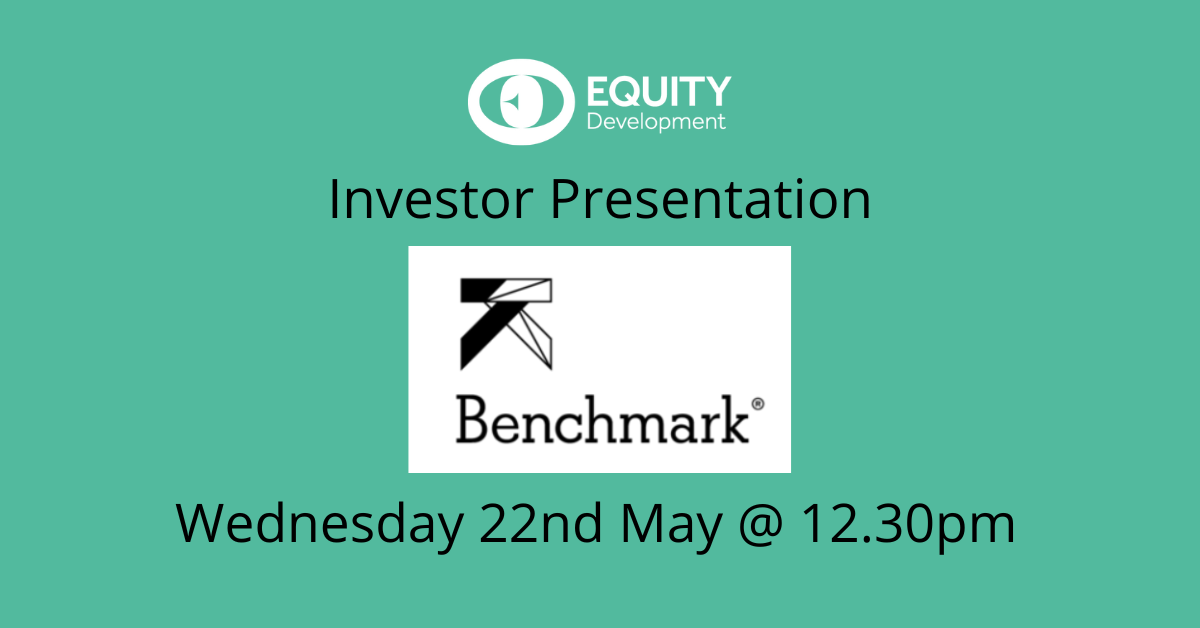 EQUITY
Development

Investor Presentation

Benchmark®

Wednesday 22nd May @ 12.30pm